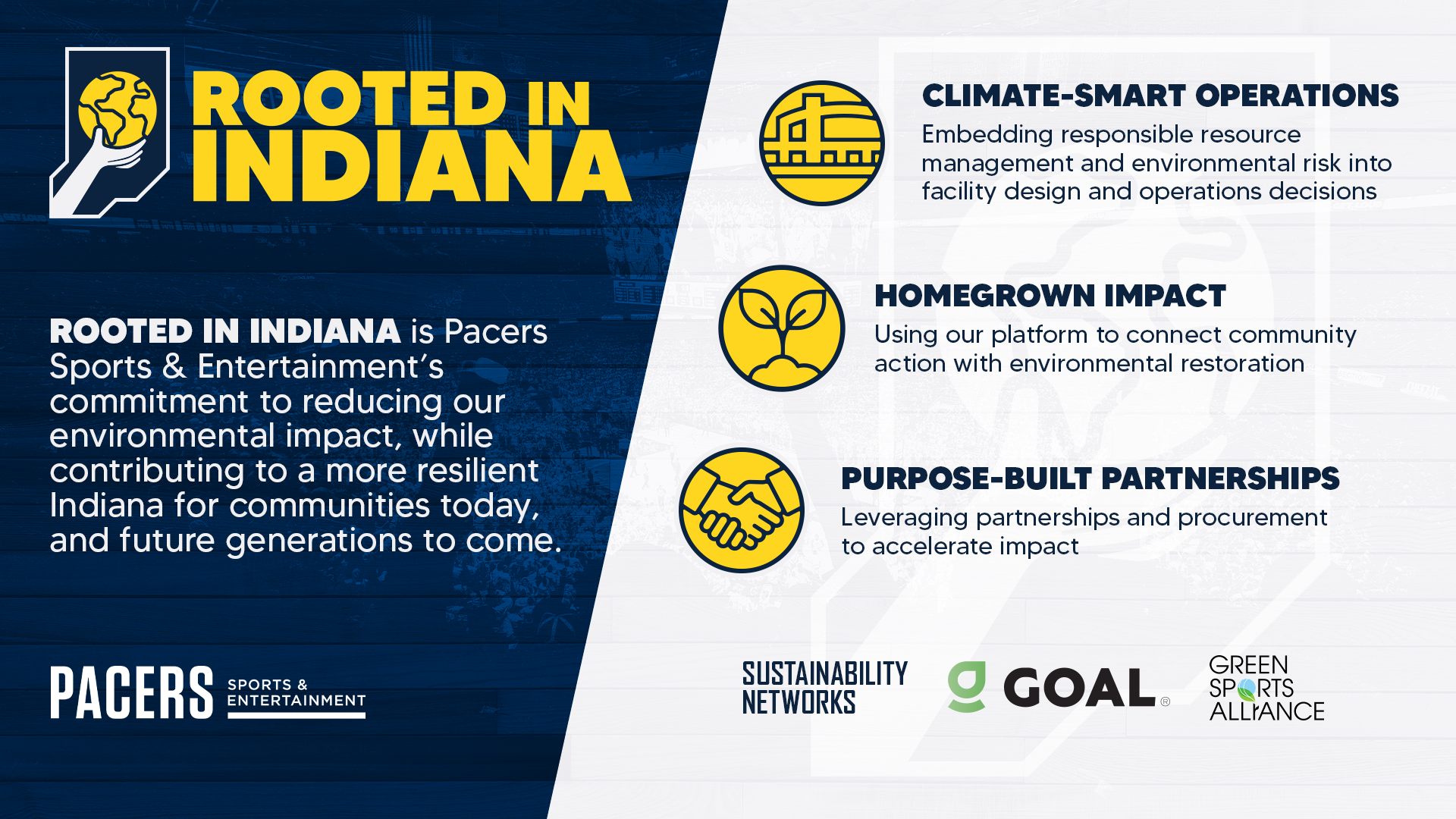 ROOTED IN INDIANA

ROOTED IN INDIANA is Pacers Sports & Entertainment's commitment to reducing our environmental impact, while contributing to a more resilient Indiana for communities today, and future generations to come.

PACERS SPORTS & ENTERTAINMENT

CLIMATE-SMART OPERATIONS
Embedding responsible resource management and environmental risk into facility design and operations decisions

HOMEGROWN IMPACT
Using our platform to connect community action with environmental restoration

PURPOSE-BUILT PARTNERSHIPS
Leveraging partnerships and procurement to accelerate impact

SUSTAINABILITY NETWORKS

GOAL®

GREEN SPORTS ALLIANCE